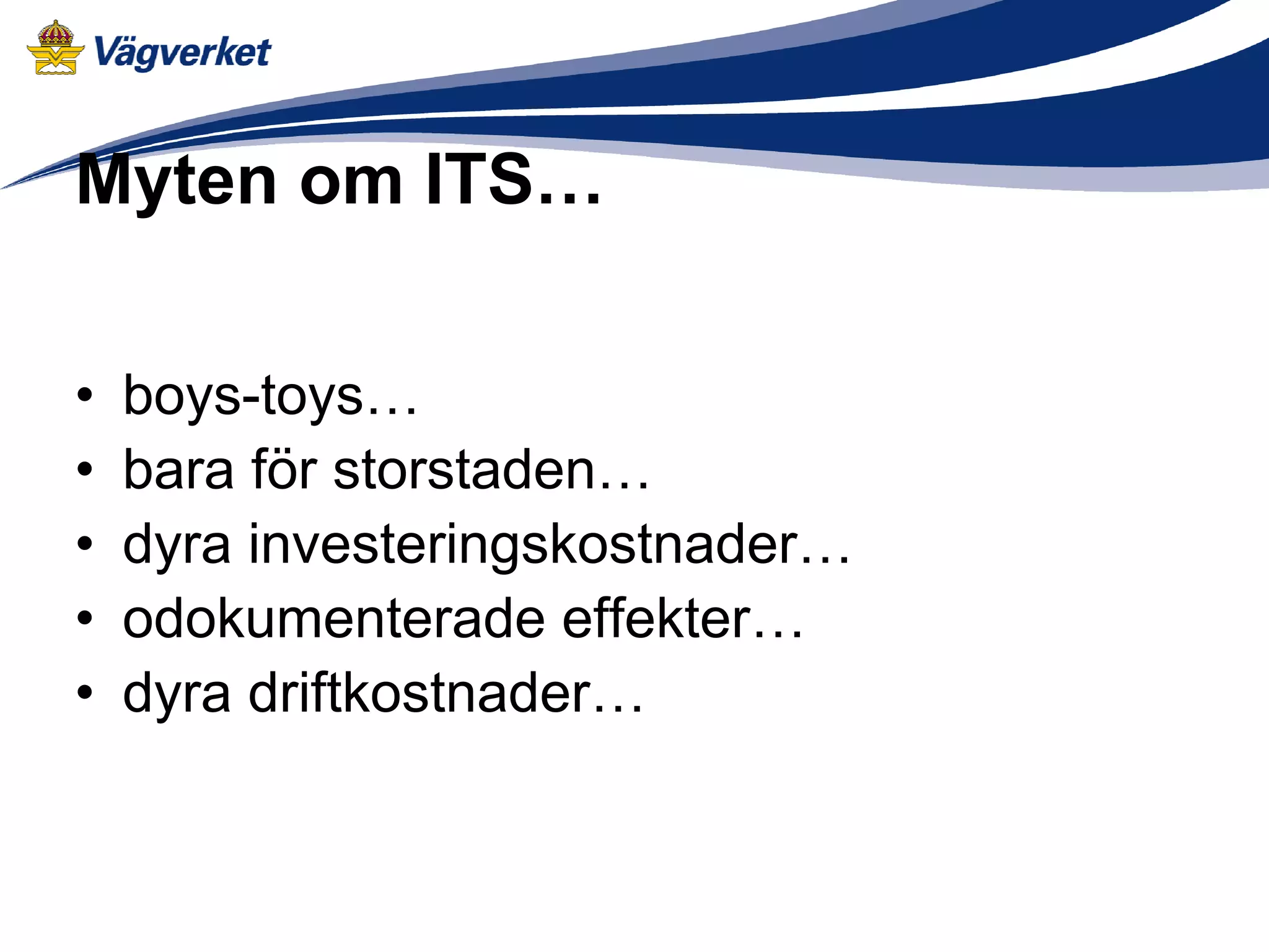 Vägverket

Myten om ITS…

• boys-toys…
• bara för storstaden…
• dyra investeringskostnader…
• odokumenterade effekter…
• dyra driftkostnader…